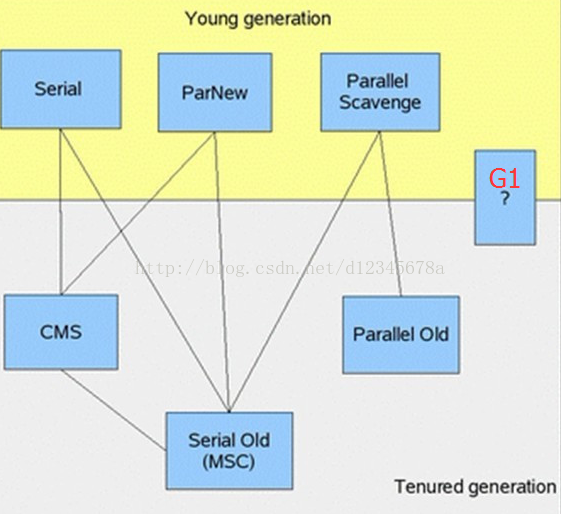 Young generation

Serial

ParNew

Parallel Scavenge

G1
?

http://blog.csdn.net/d12345678a

CMS

Parallel Old

Serial Old (MSC)

Tenured generation